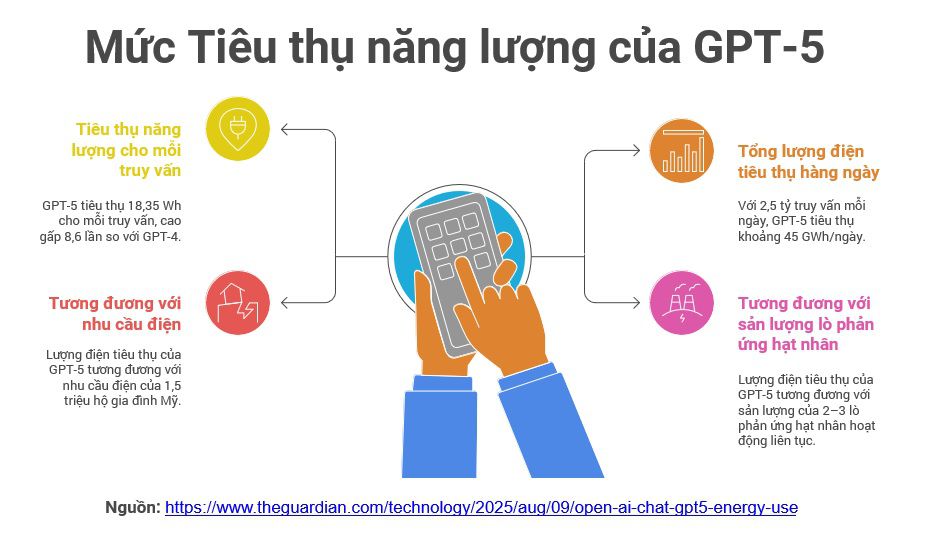 Mức Tiêu thụ năng lượng của GPT-5

Tiêu thụ năng lượng cho mỗi truy vấn

GPT-5 tiêu thụ 18,35 Wh cho mỗi truy vấn, cao gấp 8,6 lần so với GPT-4.

Tương đương với nhu cầu điện

Lượng điện tiêu thụ của GPT-5 tương đương với nhu cầu điện của 1,5 triệu hộ gia đình Mỹ.

Tổng lượng điện tiêu thụ hàng ngày

Với 2,5 tỷ truy vấn mỗi ngày, GPT-5 tiêu thụ khoảng 45 GWh/ngày.

Tương đương với sản lượng lò phản ứng hạt nhân

Lượng điện tiêu thụ của GPT-5 tương đương với sản lượng của 2–3 lò phản ứng hạt nhân hoạt động liên tục.

Nguồn: https://www.theguardian.com/technology/2025/aug/09/open-ai-chat-gpt5-energy-use